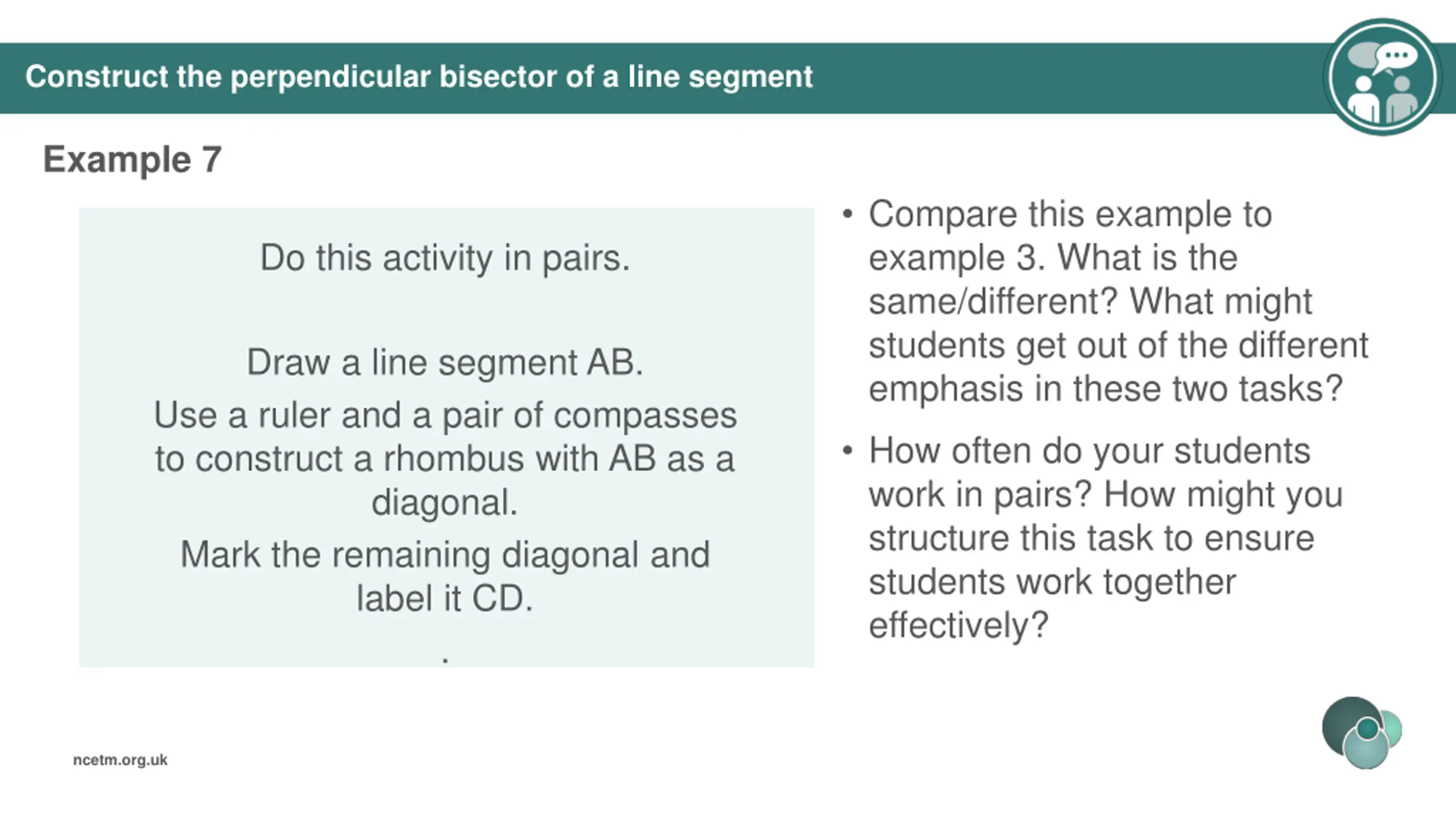 Construct the perpendicular bisector of a line segment

Example 7

Do this activity in pairs.

Draw a line segment AB.

Use a ruler and a pair of compasses to construct a rhombus with AB as a diagonal.

Mark the remaining diagonal and label it CD.

.

• Compare this example to example 3. What is the same/different? What might students get out of the different emphasis in these two tasks?

• How often do your students work in pairs? How might you structure this task to ensure students work together effectively?

ncetm.org.uk